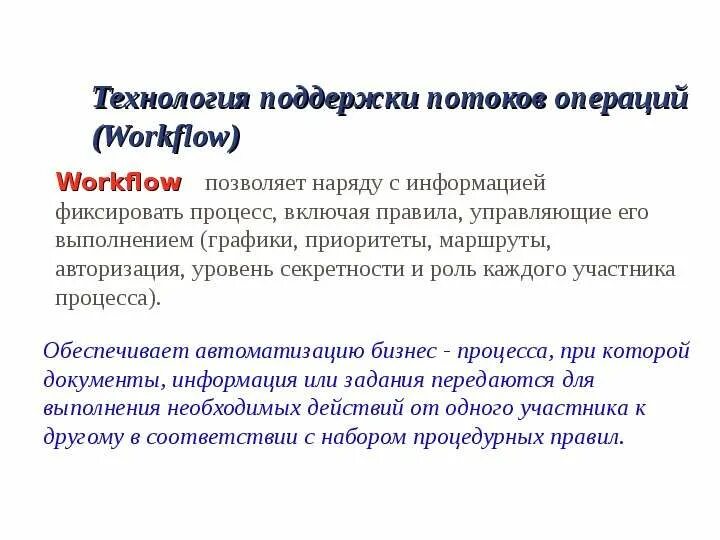 Технология поддержки потоков операций (Workflow)

Workflow позволяет наряду с информацией фиксировать процесс, включая правила, управляющие его выполнением (графики, приоритеты, маршруты, авторизация, уровень секретности и роль каждого участника процесса).

Обеспечивает автоматизацию бизнес - процесса, при которой документы, информация или задания передаются для выполнения необходимых действий от одного участника к другому в соответствии с набором процедурных правил.